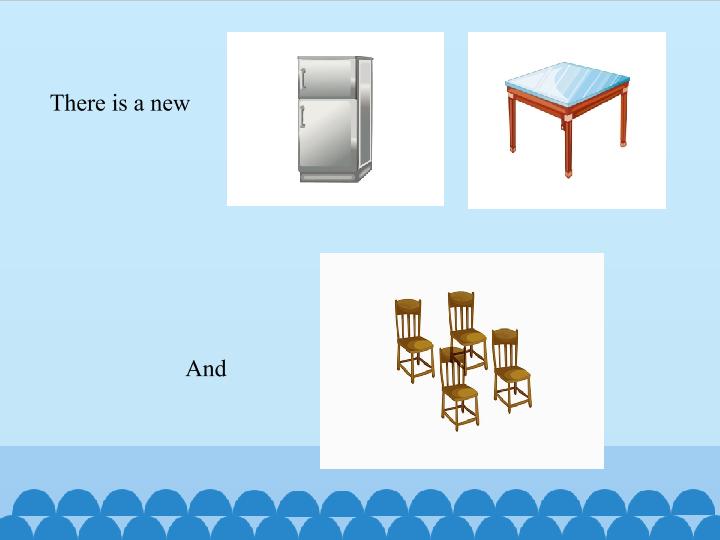 There is a new

And